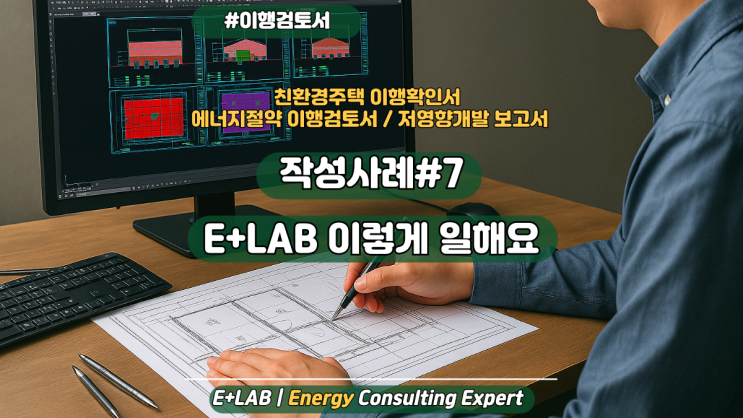 #이행검토서

친환경주택 이행확인서
에너지절약 이행검토서 / 저영향개발 보고서

작성사례#7

E+LAB 이렇게 일해요

E+LAB | Energy Consulting Expert